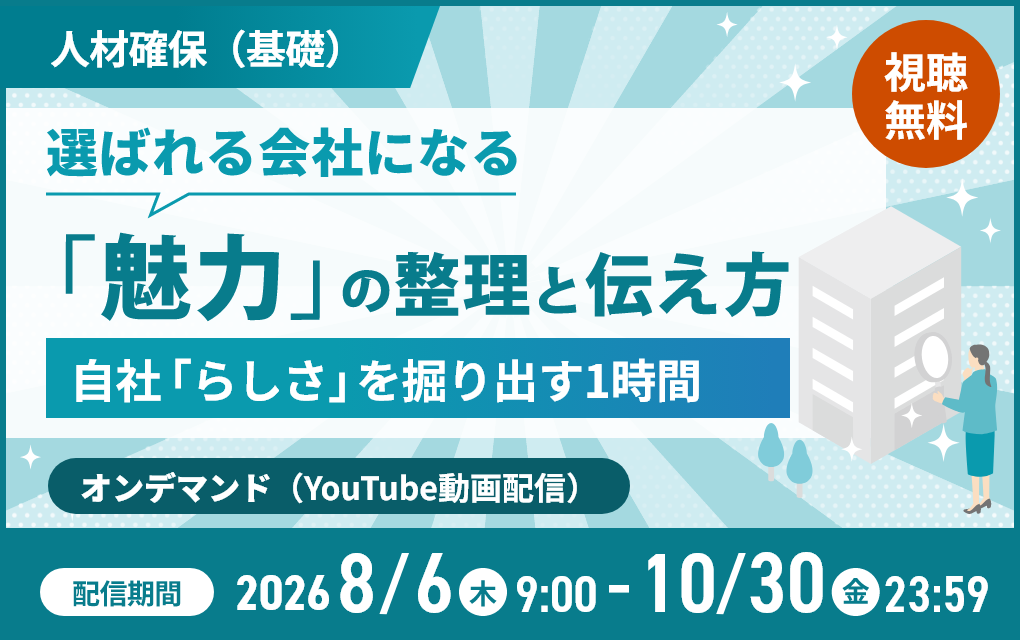 人材確保（基礎）

視聴無料

選ばれる会社になる

「魅力」の整理と伝え方

自社「らしさ」を掘り出す1時間

オンデマンド（YouTube動画配信）

配信期間 2026 8/6 木 9:00 - 10/30 金 23:59